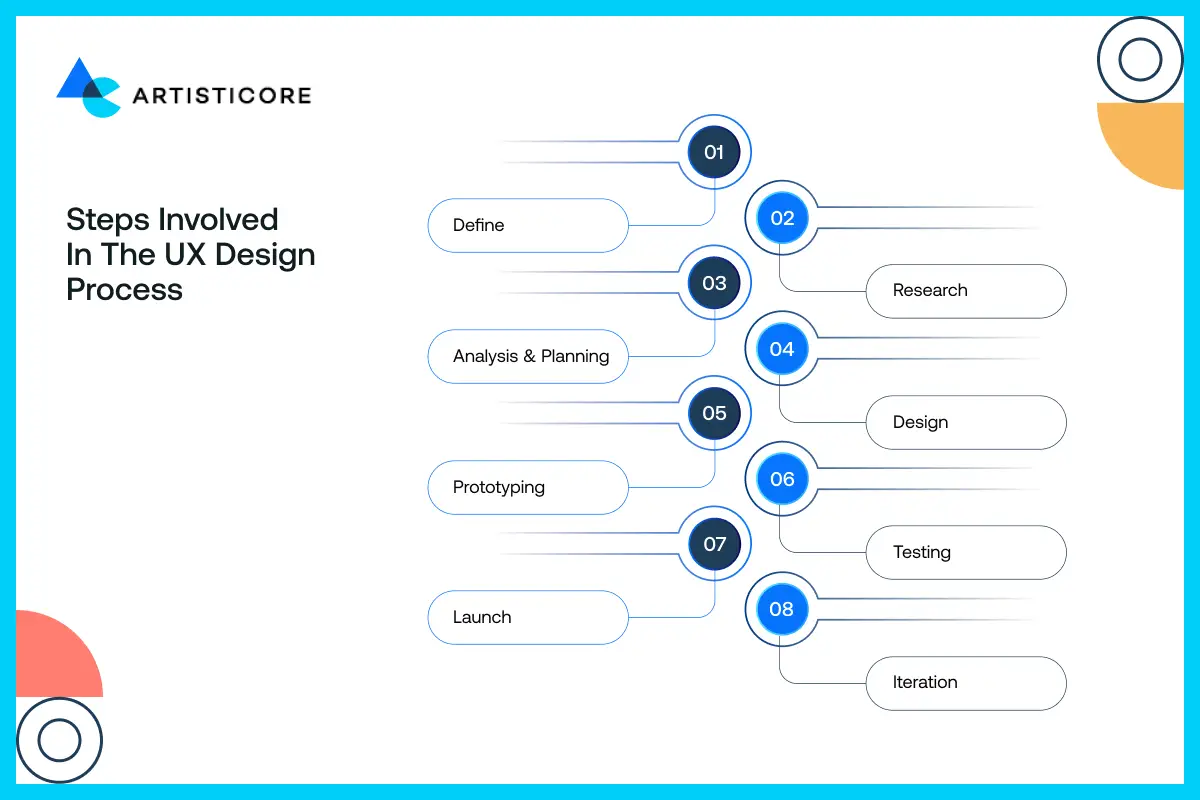 ARTISTICORE

Steps Involved In The UX Design Process

01
Define
02
Research
03
Analysis & Planning
04
Design
05
Prototyping
06
Testing
07
Launch
08
Iteration